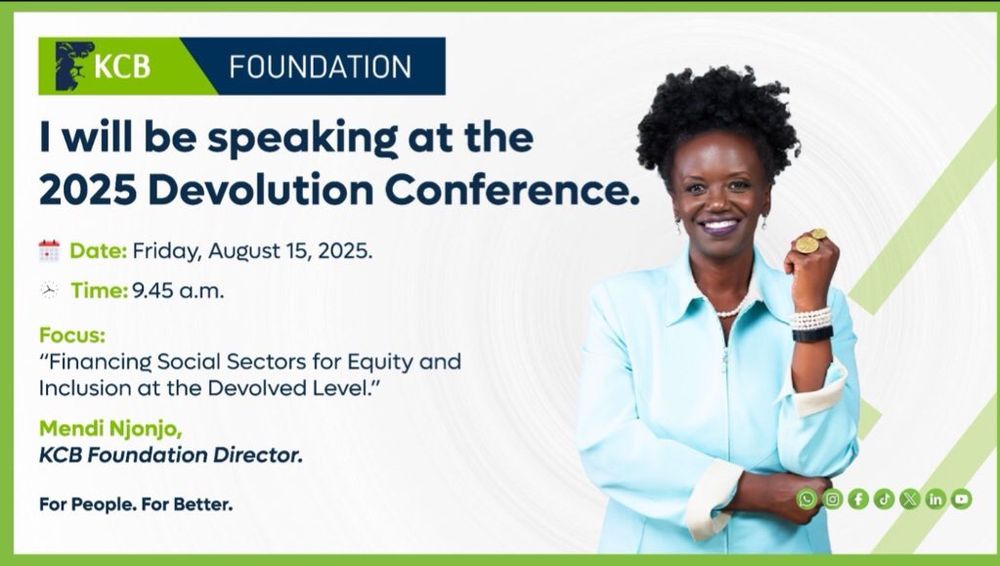 KCB FOUNDATION

I will be speaking at the 2025 Devolution Conference.

Date: Friday, August 15, 2025.

Time: 9.45 a.m.

Focus:
"Financing Social Sectors for Equity and Inclusion at the Devolved Level."

Mendi Njonjo,
KCB Foundation Director.

For People. For Better.